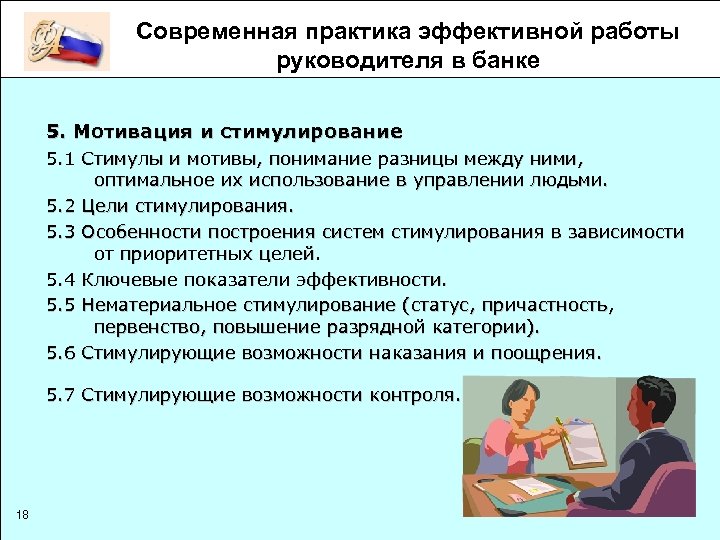 Современная практика эффективной работы руководителя в банке

5. Мотивация и стимулирование

5.1 Стимулы и мотивы, понимание разницы между ними, оптимальное их использование в управлении людьми.

5.2 Цели стимулирования.

5.3 Особенности построения систем стимулирования в зависимости от приоритетных целей.

5.4 Ключевые показатели эффективности.

5.5 Нематериальное стимулирование (статус, причастность, первенство, повышение разрядной категории).

5.6 Стимулирующие возможности наказания и поощрения.

5.7 Стимулирующие возможности контроля.

18